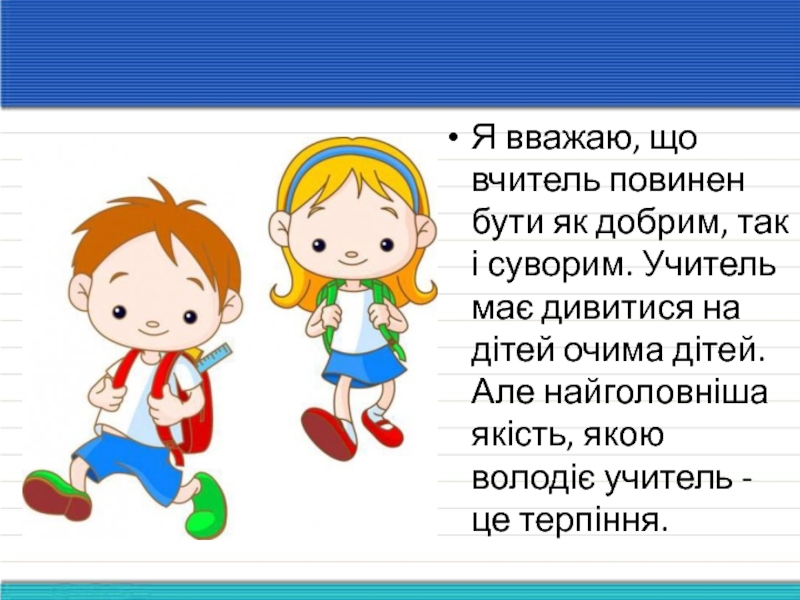 • Я вважаю, що вчитель повинен бути як добрим, так і суворим. Учитель має дивитися на дітей очима дітей. Але найголовніша якість, якою володіє учитель - це терпіння.